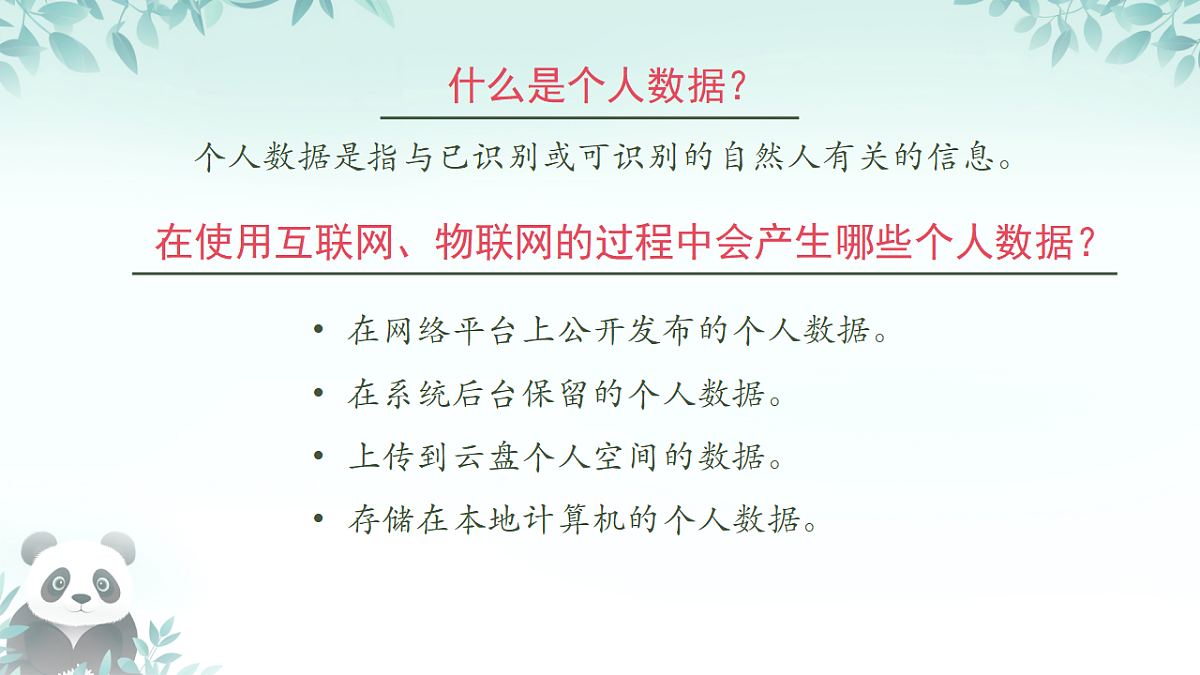 什么是个人数据?

个人数据是指与已识别或可识别的自然人有关的信息。

在使用互联网、物联网的过程中会产生哪些个人数据?

• 在网络平台上公开发布的个人数据。
• 在系统后台保留的个人数据。
• 上传到云盘个人空间的数据。
• 存储在本地计算机的个人数据。